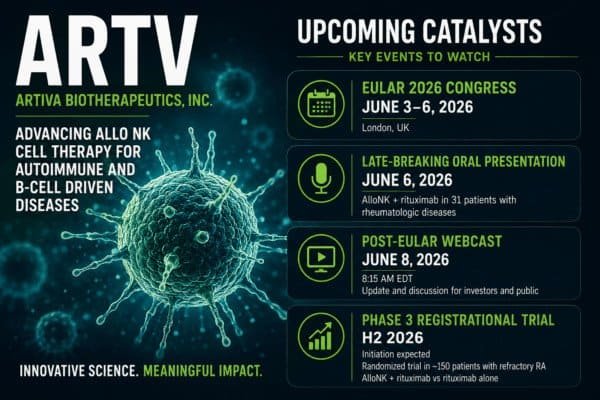 ARTV
ARTIVA BIOTHERAPEUTICS, INC.

ADVANCING ALLO NK CELL THERAPY FOR AUTOIMMUNE AND B-CELL DRIVEN DISEASES

INNOVATIVE SCIENCE. MEANINGFUL IMPACT.

UPCOMING CATALYSTS
KEY EVENTS TO WATCH

EULAR 2026 CONGRESS
JUNE 3–6, 2026
London, UK

LATE-BREAKING ORAL PRESENTATION
JUNE 6, 2026
AlloNK + rituximab in 31 patients with rheumatologic diseases

POST-EULAR WEBCAST
JUNE 8, 2026
8:15 AM EDT
Update and discussion for investors and public

PHASE 3 REGISTRATIONAL TRIAL
H2 2026
Initiation expected
Randomized trial in ~150 patients with refractory RA
AlloNK + rituximab vs rituximab alone